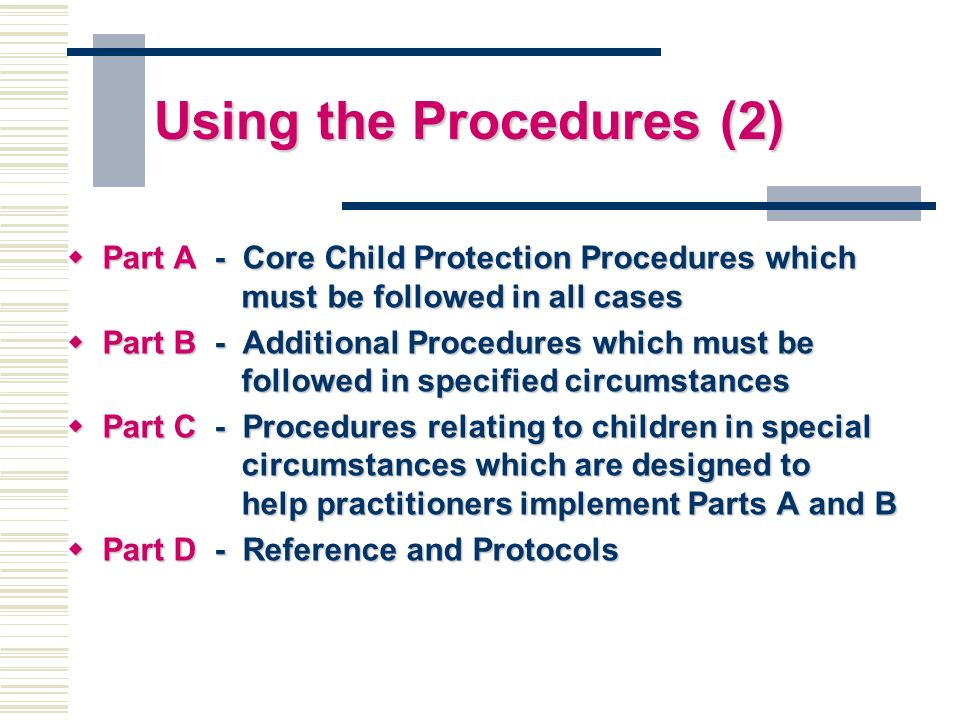 Using the Procedures (2)

Part A - Core Child Protection Procedures which must be followed in all cases

Part B - Additional Procedures which must be followed in specified circumstances

Part C - Procedures relating to children in special circumstances which are designed to help practitioners implement Parts A and B

Part D - Reference and Protocols